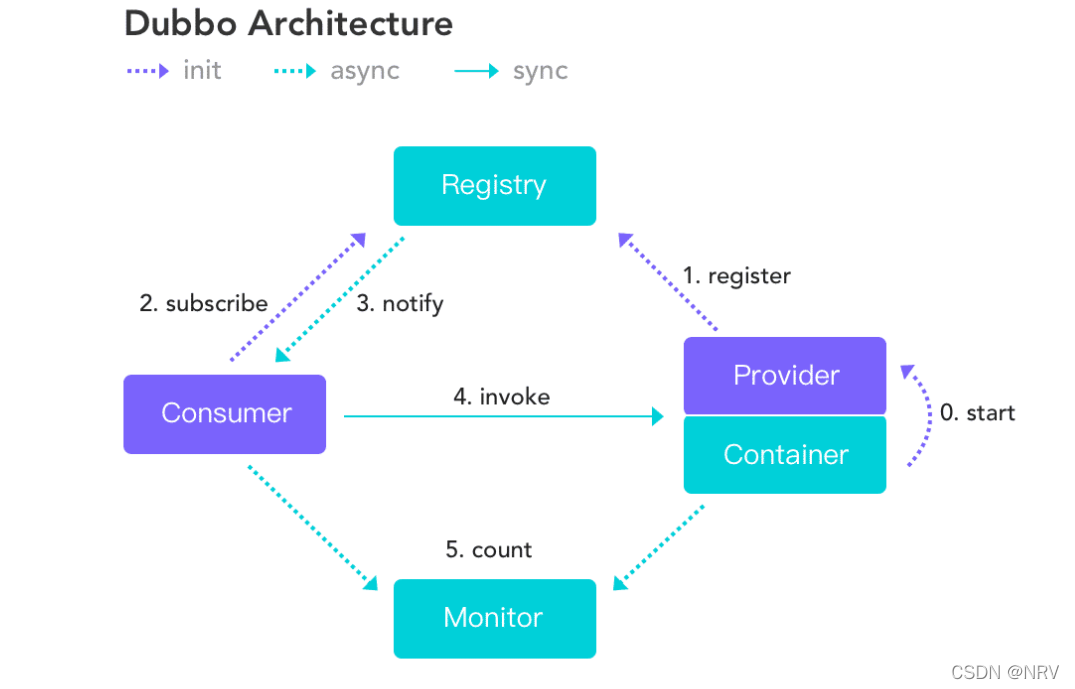 Dubbo Architecture
init async sync

Registry

2. subscribe
3. notify
1. register

Consumer
4. invoke
Provider
Container
0. start

5. count
Monitor

CSDN @NRV